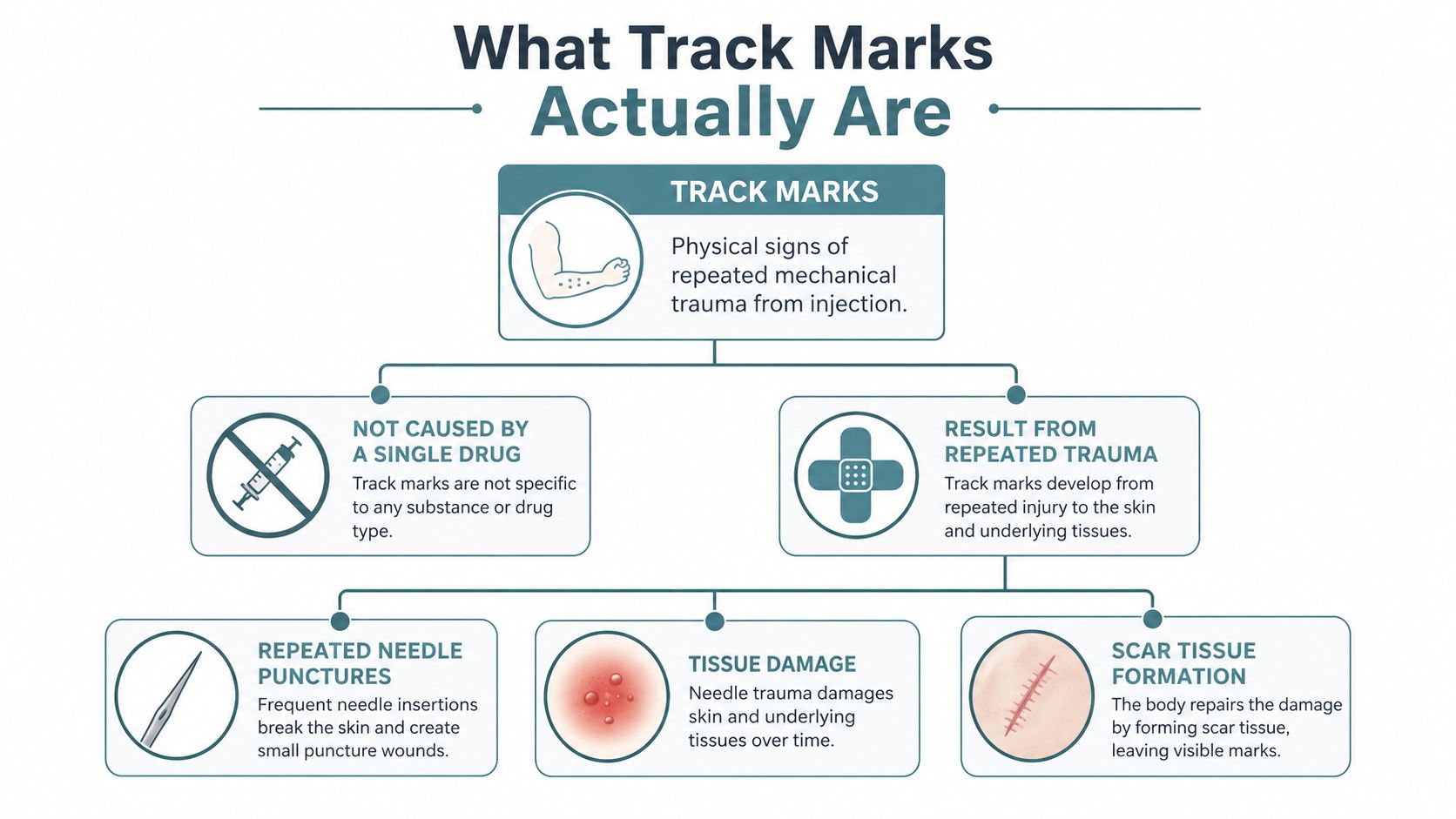 What Track Marks Actually Are

TRACK MARKS

Physical signs of repeated mechanical trauma from injection.

NOT CAUSED BY A SINGLE DRUG

Track marks are not specific to any substance or drug type.

RESULT FROM REPEATED TRAUMA

Track marks develop from repeated injury to the skin and underlying tissues.

REPEATED NEEDLE PUNCTURES

Frequent needle insertions break the skin and create small puncture wounds.

TISSUE DAMAGE

Needle trauma damages skin and underlying tissues over time.

SCAR TISSUE FORMATION

The body repairs the damage by forming scar tissue, leaving visible marks.